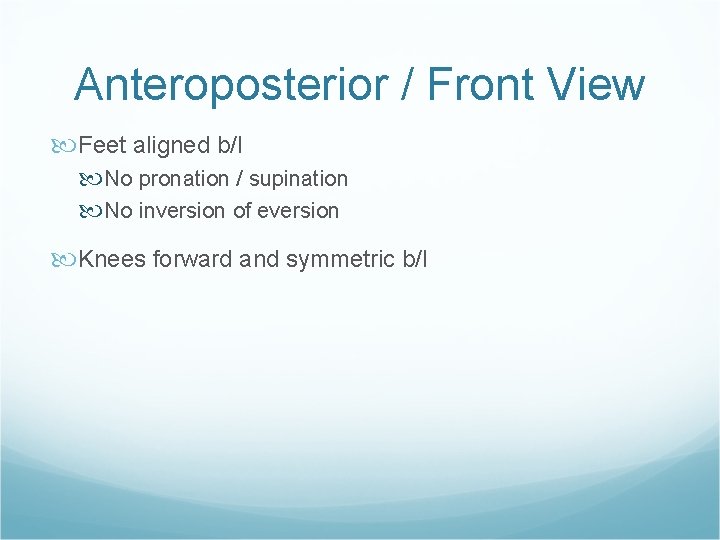 Anteroposterior / Front View

Feet aligned b/l

No pronation / supination

No inversion of eversion

Knees forward and symmetric b/l